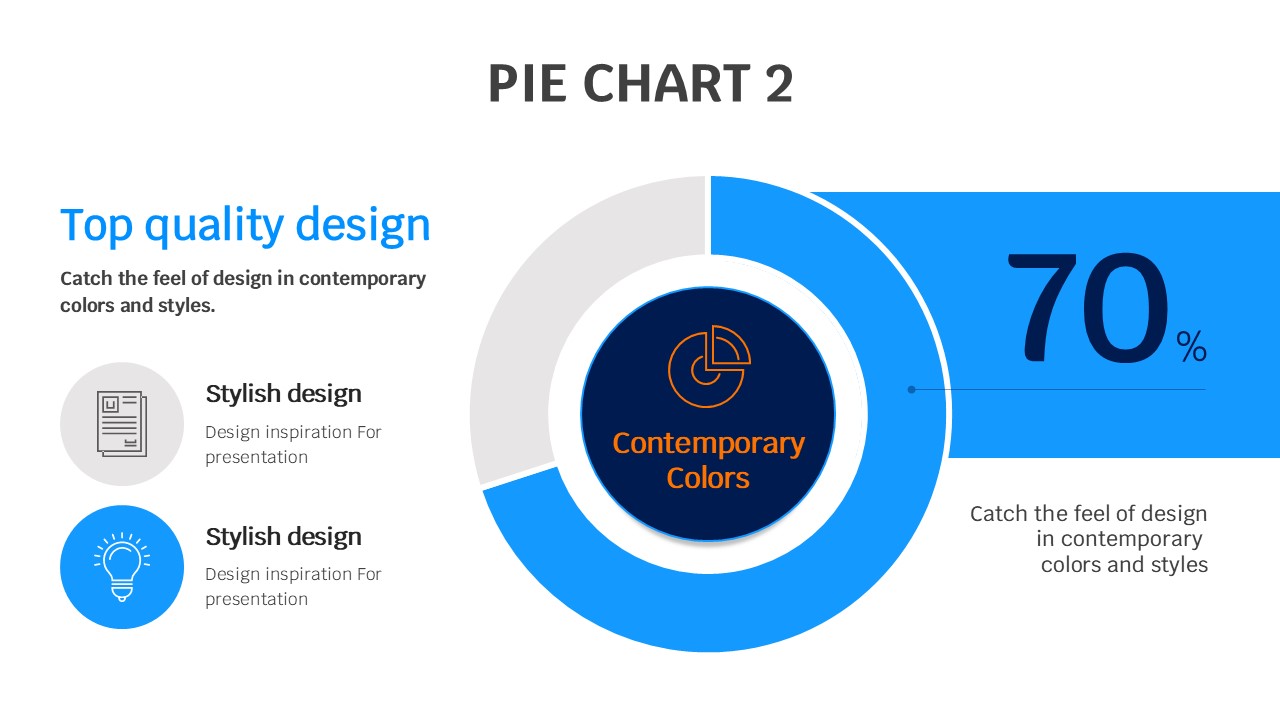 PIE CHART 2

Top quality design

Catch the feel of design in contemporary colors and styles.

Stylish design

Design inspiration For presentation

Stylish design

Design inspiration For presentation

Contemporary Colors

70%

Catch the feel of design in contemporary colors and styles